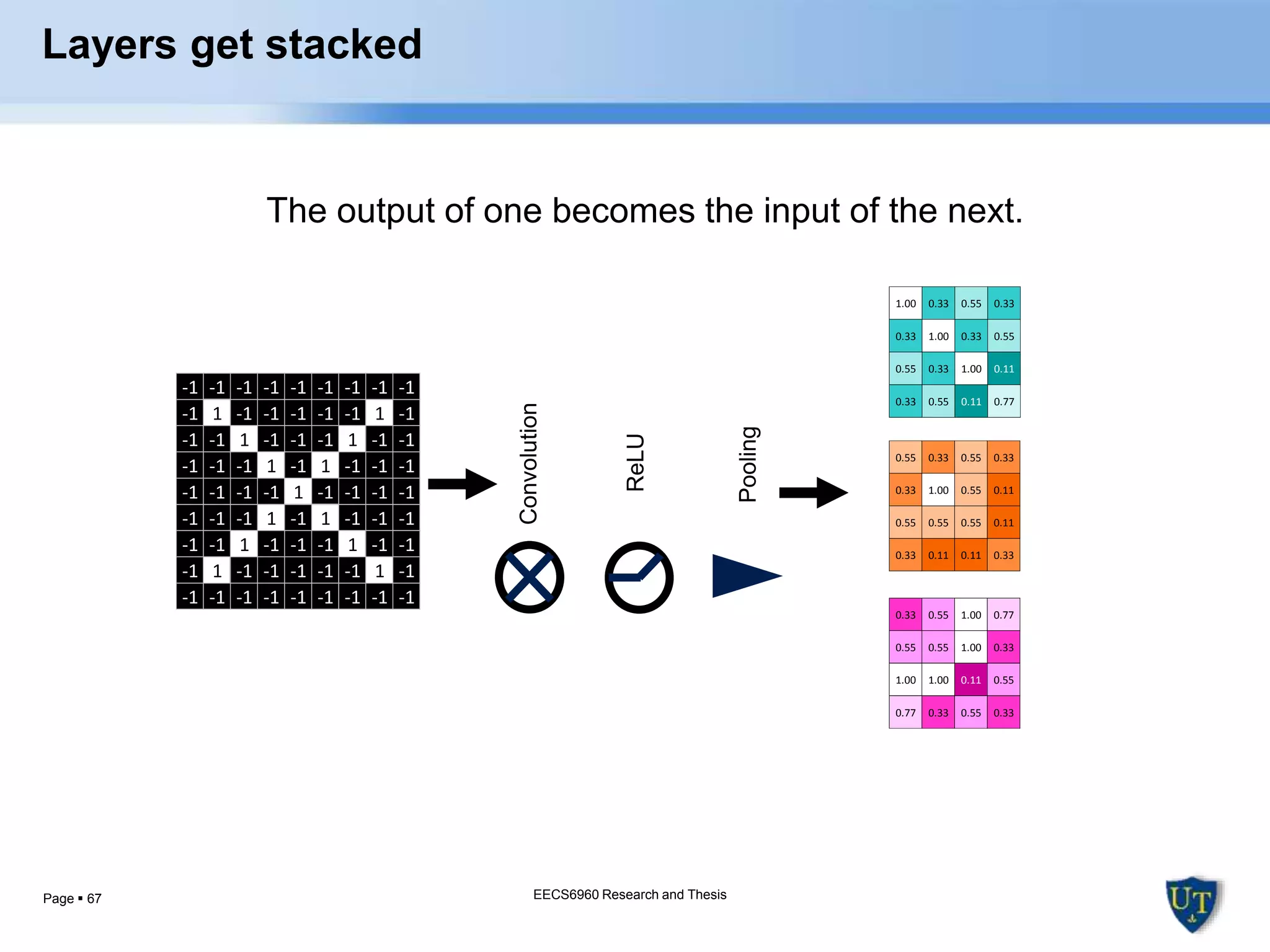 Layers get stacked

The output of one becomes the input of the next.

| -1 | -1 | -1 | -1 | -1 | -1 | -1 | -1 | -1 |
|---|---|---|---|---|---|---|---|---|
| -1 | 1 | -1 | -1 | -1 | -1 | -1 | 1 | -1 |
| -1 | -1 | 1 | -1 | -1 | -1 | 1 | -1 | -1 |
| -1 | -1 | -1 | 1 | -1 | 1 | -1 | -1 | -1 |
| -1 | -1 | -1 | -1 | 1 | -1 | -1 | -1 | -1 |
| -1 | -1 | -1 | 1 | -1 | 1 | -1 | -1 | -1 |
| -1 | -1 | 1 | -1 | -1 | -1 | 1 | -1 | -1 |
| -1 | 1 | -1 | -1 | -1 | -1 | -1 | 1 | -1 |
| -1 | -1 | -1 | -1 | -1 | -1 | -1 | -1 | -1 |

Convolution

ReLU

Pooling

| 1.00 | 0.33 | 0.55 | 0.33 |
|---|---|---|---|
| 0.33 | 1.00 | 0.33 | 0.55 |
| 0.55 | 0.33 | 1.00 | 0.11 |
| 0.33 | 0.55 | 0.11 | 0.77 |

| 0.55 | 0.33 | 0.55 | 0.33 |
|---|---|---|---|
| 0.33 | 1.00 | 0.55 | 0.11 |
| 0.55 | 0.55 | 0.55 | 0.11 |
| 0.33 | 0.11 | 0.11 | 0.33 |

| 0.33 | 0.55 | 1.00 | 0.77 |
|---|---|---|---|
| 0.55 | 0.55 | 1.00 | 0.33 |
| 1.00 | 1.00 | 0.11 | 0.55 |
| 0.77 | 0.33 | 0.55 | 0.33 |

Page ▪ 67

EECS6960 Research and Thesis

UT